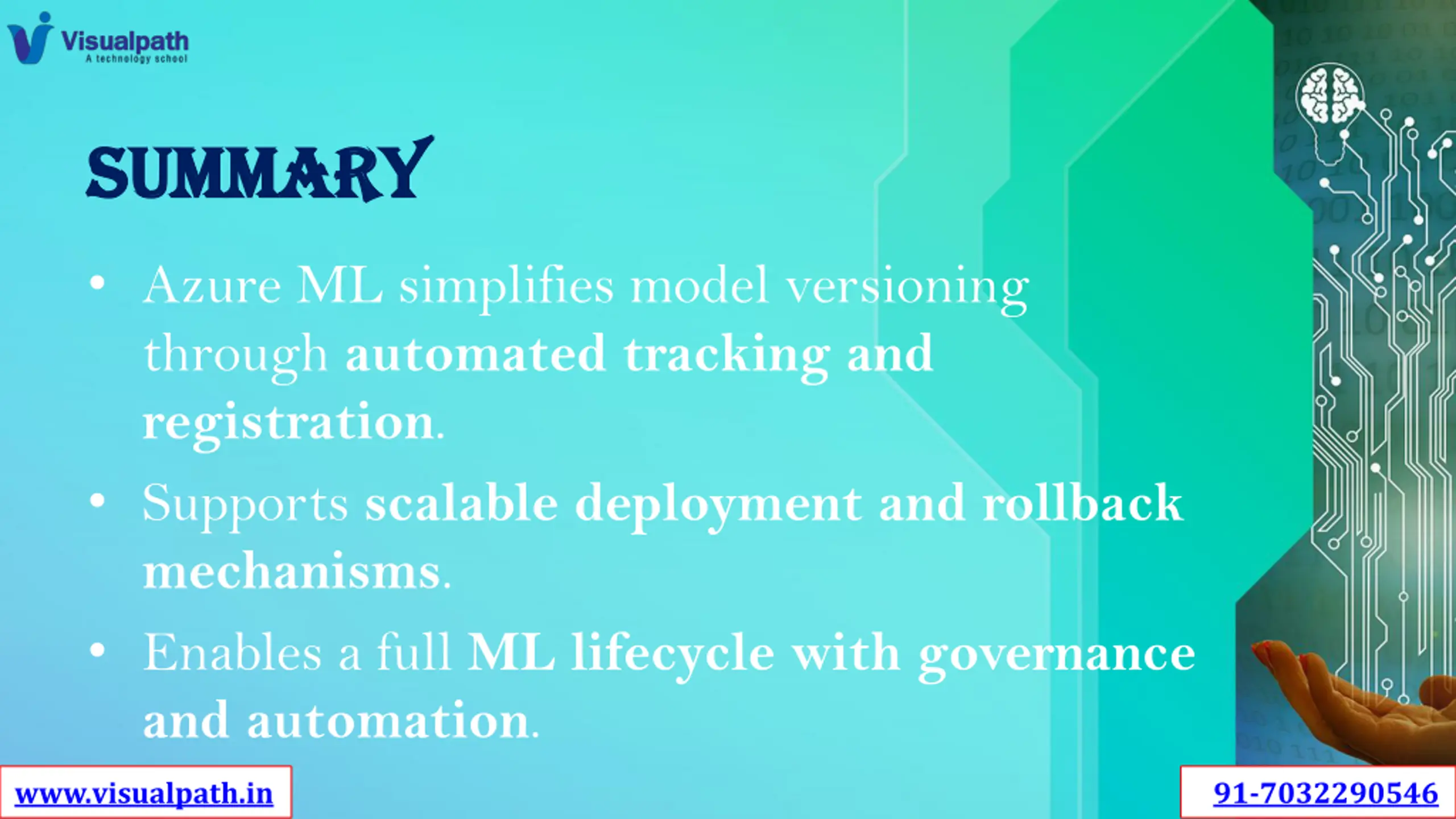 Visualpath
A technology school

SUMMARY

• Azure ML simplifies model versioning through automated tracking and registration.

• Supports scalable deployment and rollback mechanisms.

• Enables a full ML lifecycle with governance and automation.

www.visualpath.in

91-7032290546